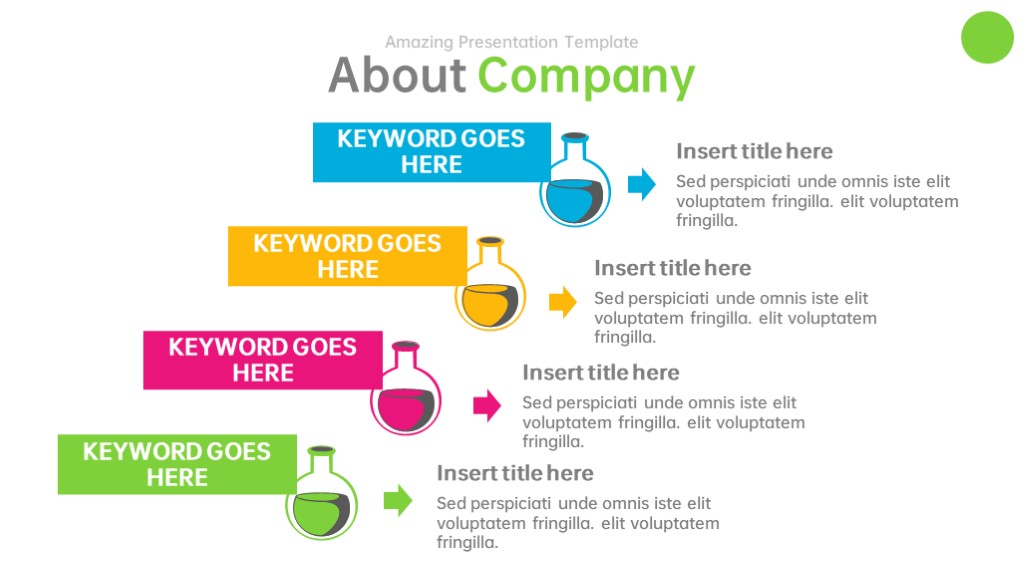 Amazing Presentation Template

About Company

KEYWORD GOES HERE

Insert title here

Sed perspiciati unde omnis iste elit voluptatem fringilla. elit voluptatem fringilla.

KEYWORD GOES HERE

Insert title here

Sed perspiciati unde omnis iste elit voluptatem fringilla. elit voluptatem fringilla.

KEYWORD GOES HERE

Insert title here

Sed perspiciati unde omnis iste elit voluptatem fringilla. elit voluptatem fringilla.

KEYWORD GOES HERE

Insert title here

Sed perspiciati unde omnis iste elit voluptatem fringilla. elit voluptatem fringilla.